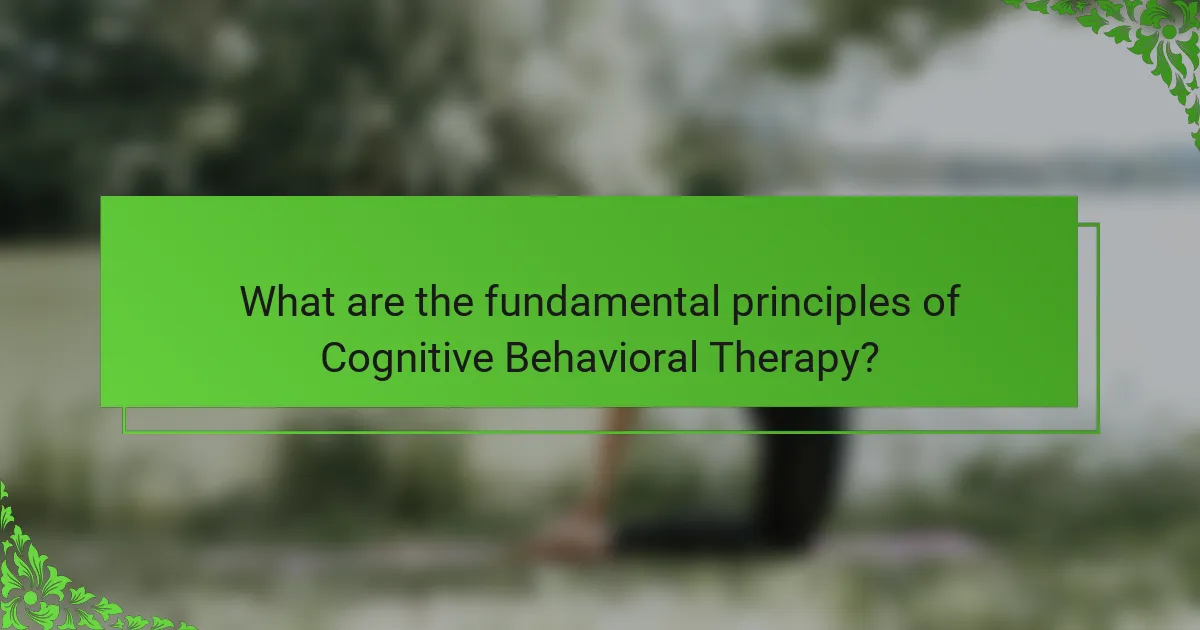 What are the fundamental principles of Cognitive Behavioral Therapy?